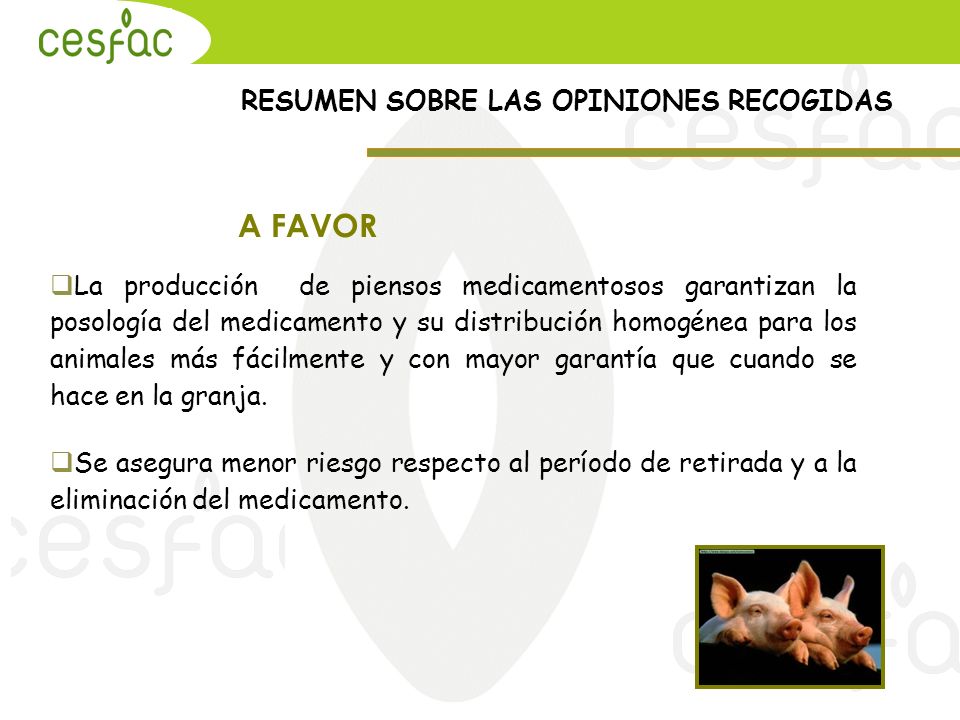 cesfac

RESUMEN SOBRE LAS OPINIONES RECOGIDAS

A FAVOR

❑La producción de piensos medicamentosos garantizan la posología del medicamento y su distribución homogénea para los animales más fácilmente y con mayor garantía que cuando se hace en la granja.

❑Se asegura menor riesgo respecto al período de retirada y a la eliminación del medicamento.